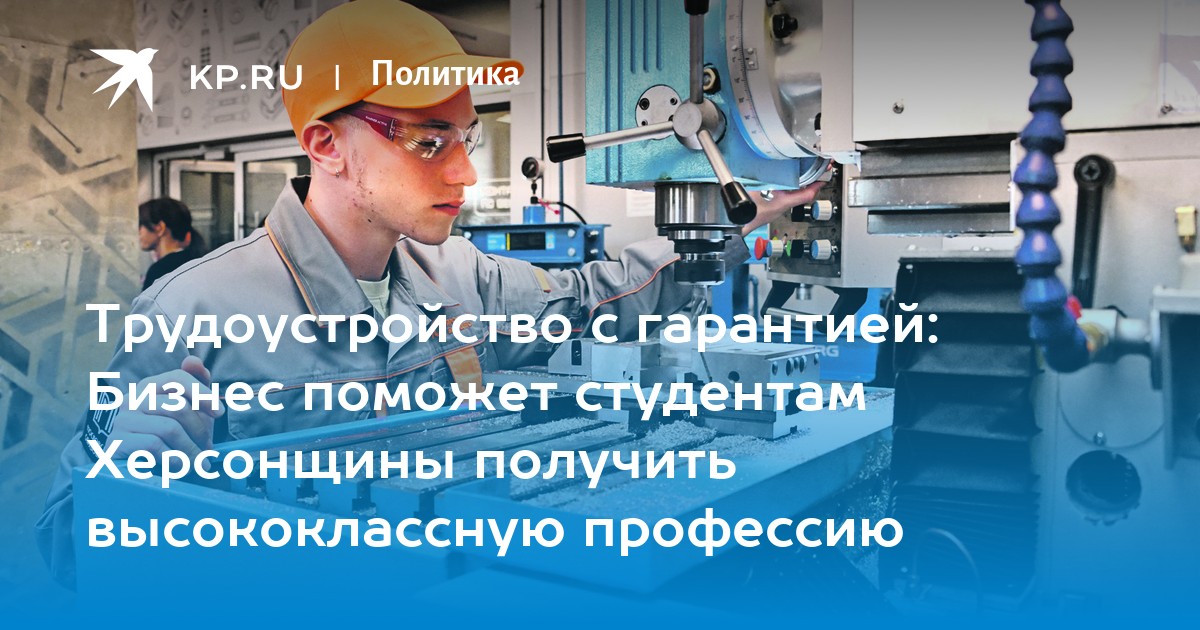 KP.RU | Политика

Трудоустройство с гарантией: Бизнес поможет студентам Херсонщины получить высококлассную профессию